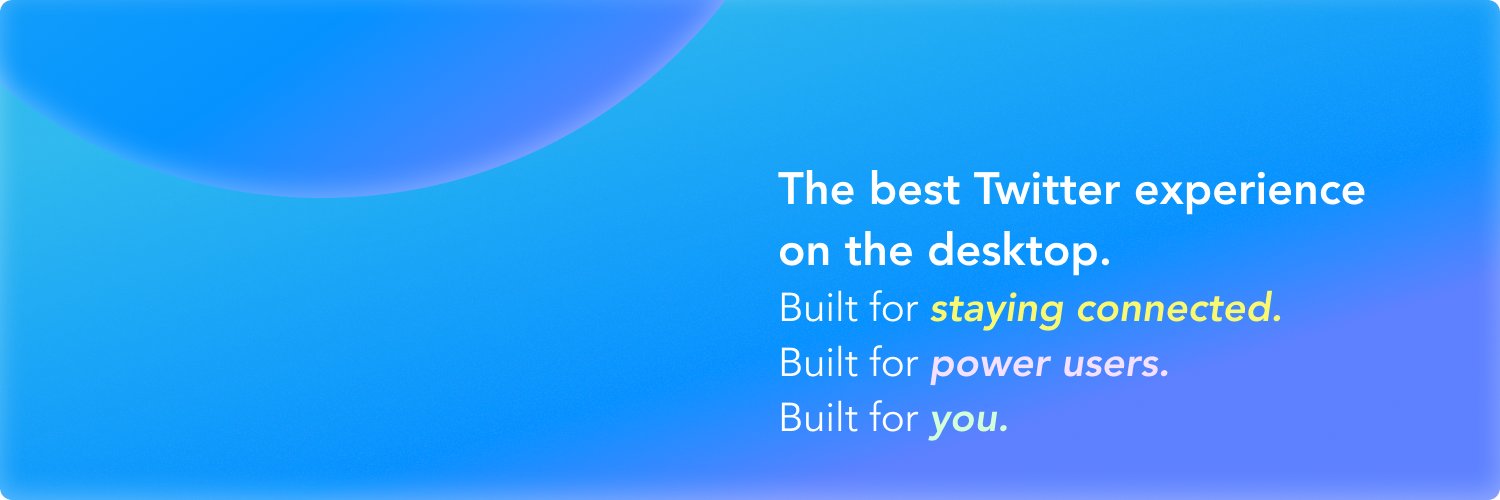 The best Twitter experience on the desktop.
Built for staying connected.
Built for power users.
Built for you.